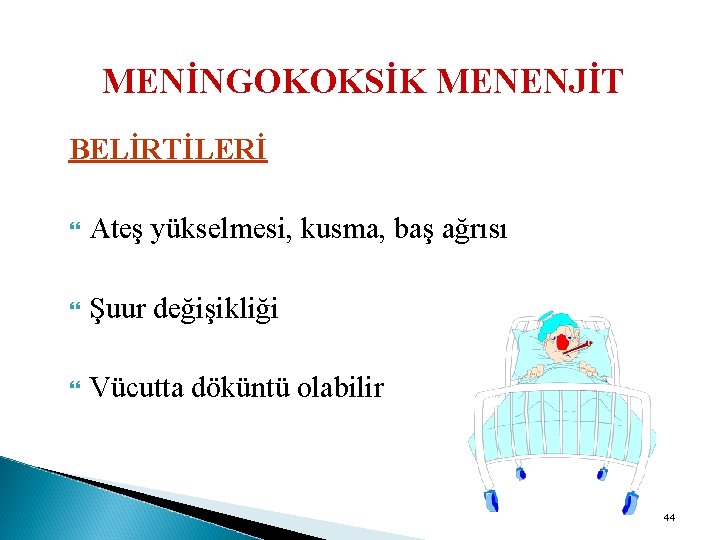 MENİNGOKOKSİK MENENJİT

BELİRTİLERİ

Ateş yükselmesi, kusma, baş ağrısı

Şuur değişikliği

Vücutta döküntü olabilir

44